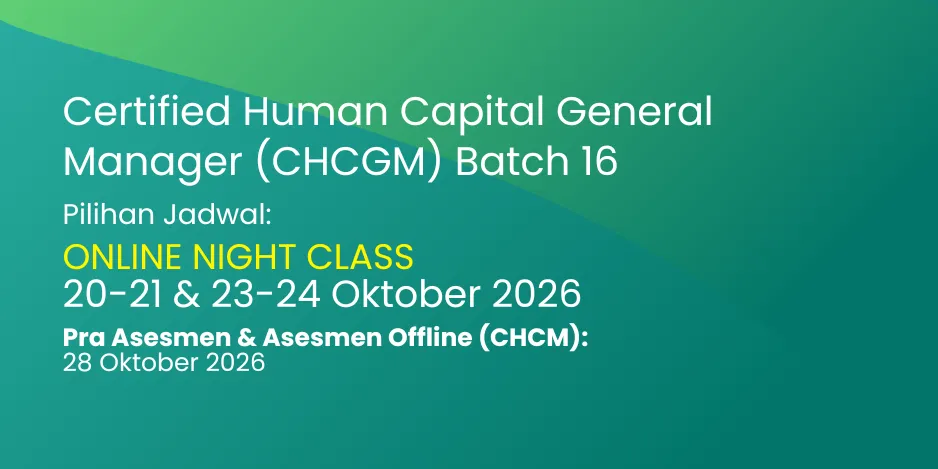 Certified Human Capital General Manager (CHCGM) Batch 16

Pilihan Jadwal:

ONLINE NIGHT CLASS
20-21 & 23-24 Oktober 2026

Pra Asesmen & Asesmen Offline (CHCM):
28 Oktober 2026